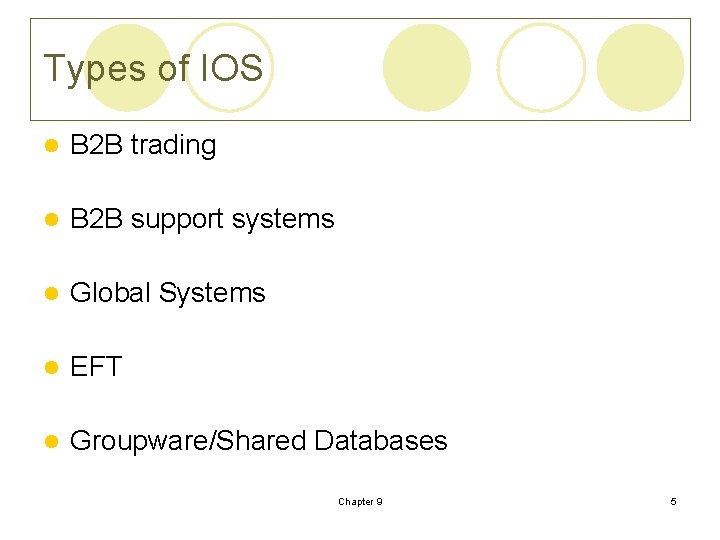 Types of IOS

- B2B trading
- B2B support systems
- Global Systems
- EFT
- Groupware/Shared Databases

Chapter 9

5